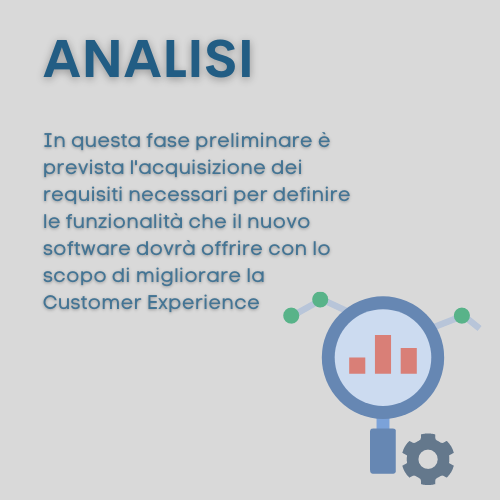 ANALISI

In questa fase preliminare è prevista l'acquisizione dei requisiti necessari per definire le funzionalità che il nuovo software dovrà offrire con lo scopo di migliorare la Customer Experience